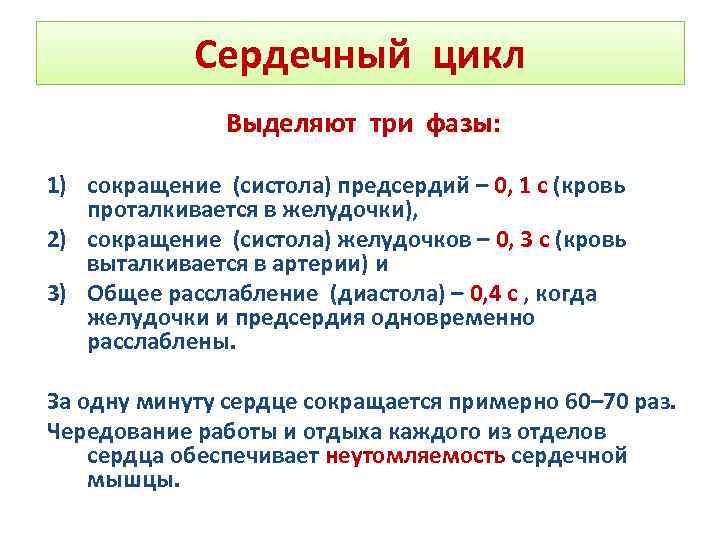 Сердечный цикл

Выделяют три фазы:

1) сокращение (систола) предсердий – 0, 1 с (кровь проталкивается в желудочки),
2) сокращение (систола) желудочков – 0, 3 с (кровь выталкивается в артерии) и
3) Общее расслабление (диастола) – 0,4 с , когда желудочки и предсердия одновременно расслаблены.

За одну минуту сердце сокращается примерно 60–70 раз.
Чередование работы и отдыха каждого из отделов сердца обеспечивает неутомляемость сердечной мышцы.